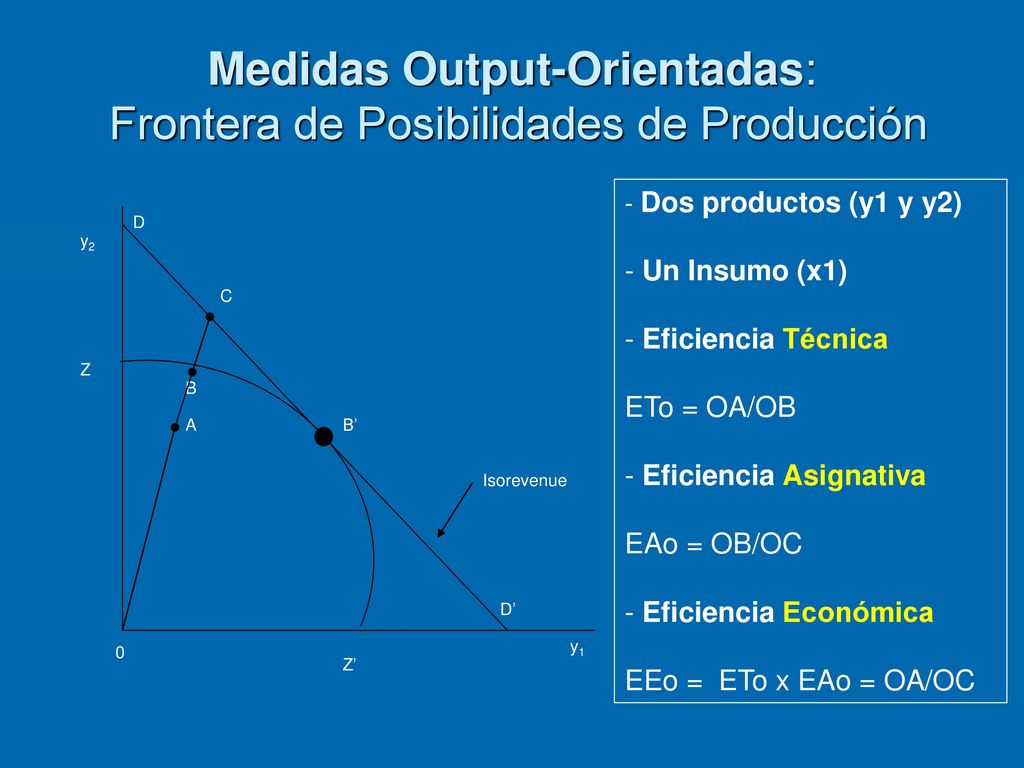 Medidas Output-Orientadas: Frontera de Posibilidades de Producción

D
$y_2$
C
Z
B
A
B'
Isorevenue
D'
0
Z'
$y_1$

- Dos productos (y1 y y2)

- Un Insumo (x1)

- Eficiencia Técnica

ETo = OA/OB

- Eficiencia Asignativa

EAo = OB/OC

- Eficiencia Económica

EEo = ETo x EAo = OA/OC